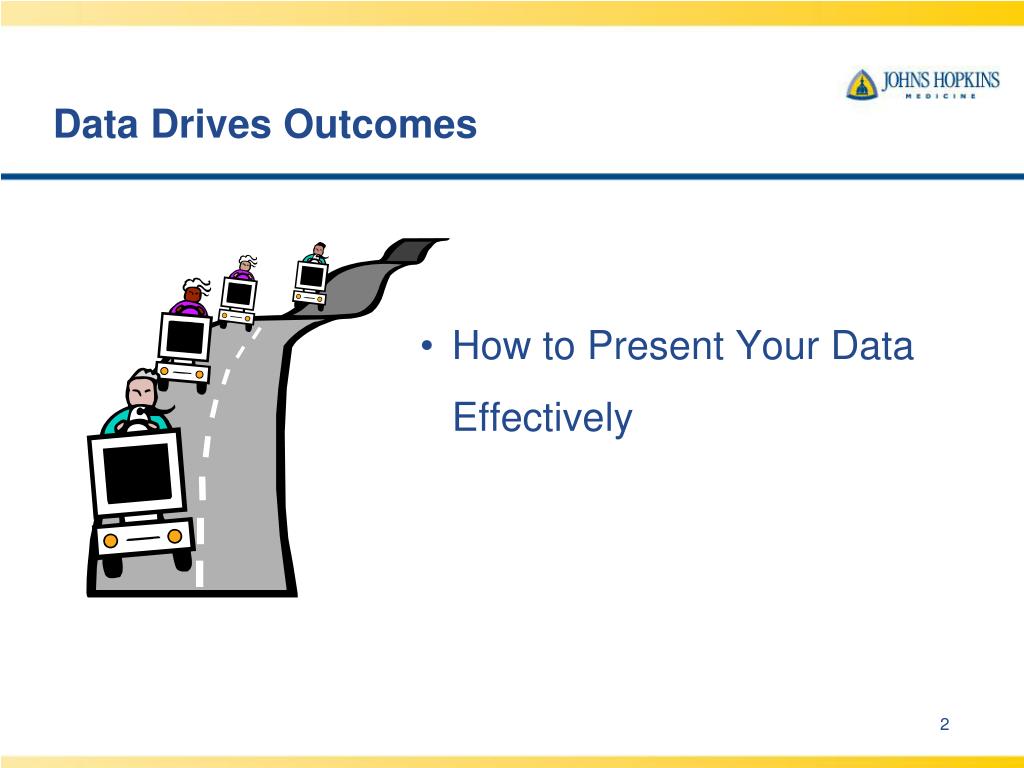 JOHNS HOPKINS
MEDICINE

Data Drives Outcomes

• How to Present Your Data Effectively

2